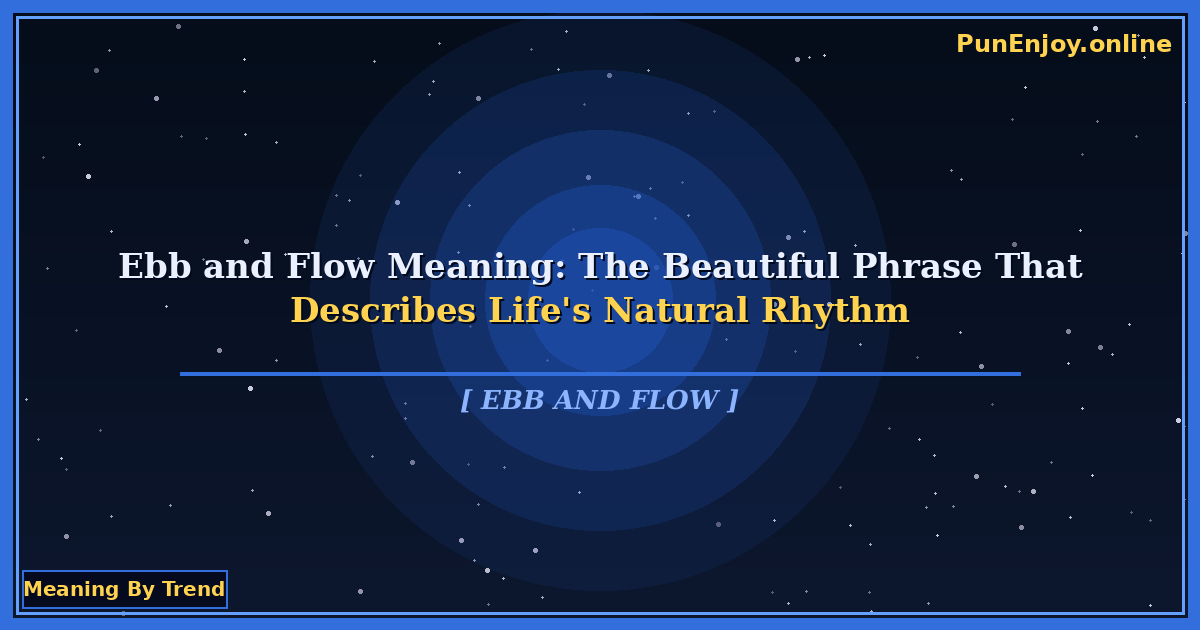 PunEnjoy.online

Ebb and Flow Meaning: The Beautiful Phrase That Describes Life's Natural Rhythm

[ EBB AND FLOW ]

Meaning By Trend